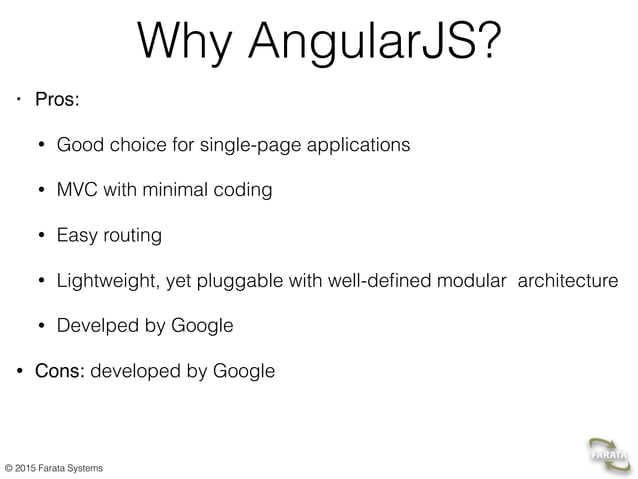 Why AngularJS?

• Pros:

• Good choice for single-page applications

• MVC with minimal coding

• Easy routing

• Lightweight, yet pluggable with well-defined modular architecture

• Develped by Google

• Cons: developed by Google

© 2015 Farata Systems

FARATA